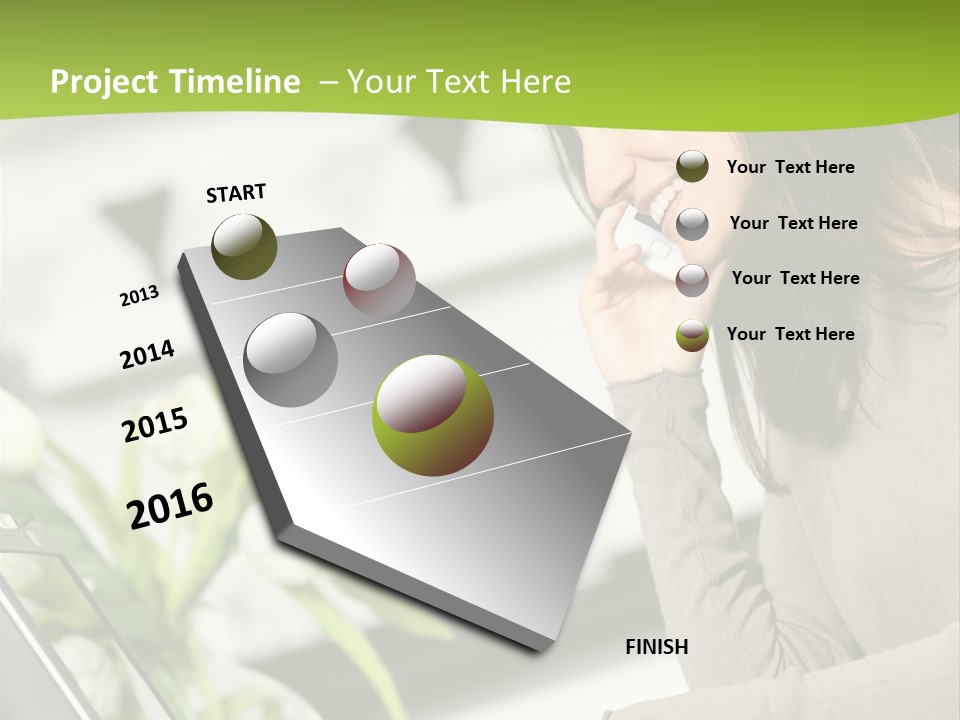 Project Timeline – Your Text Here

START

2013

2014

2015

2016

FINISH

Your Text Here

Your Text Here

Your Text Here

Your Text Here